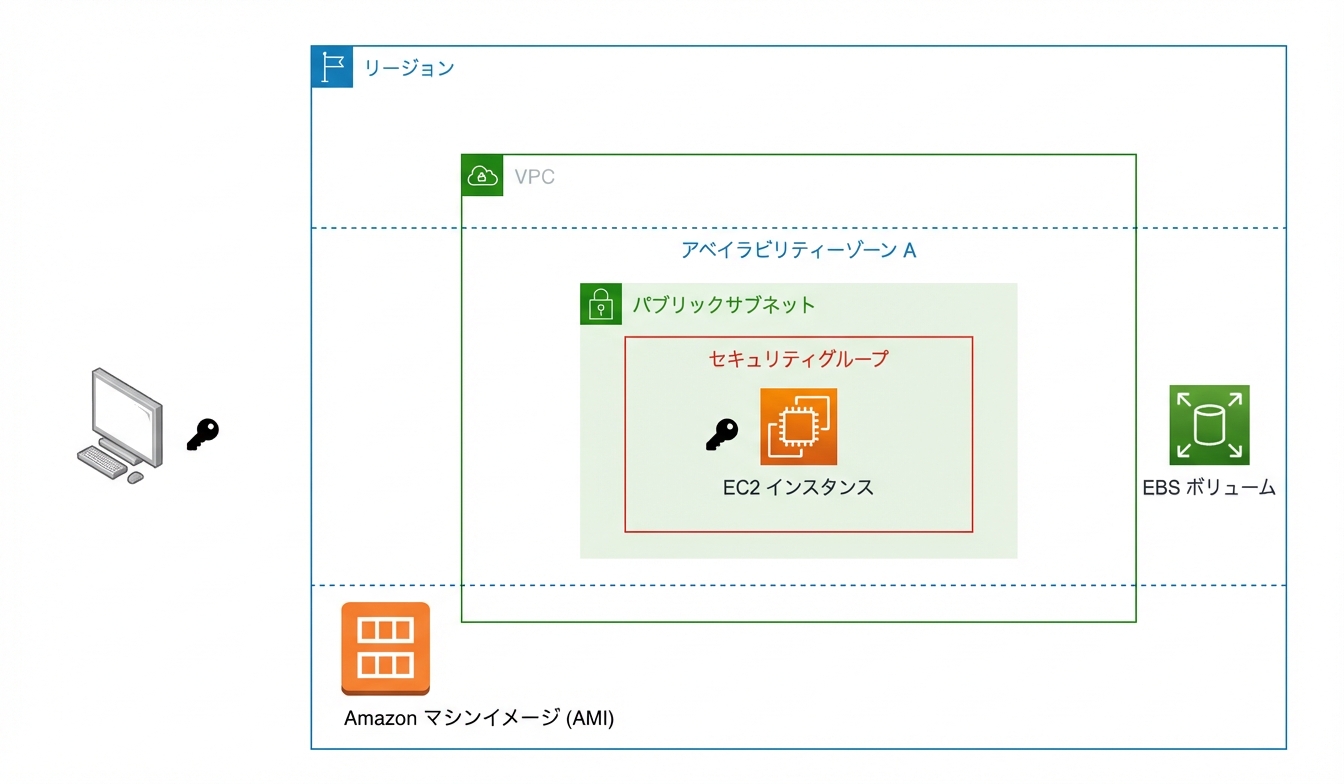 リージョン

VPC

アベイラビリティーゾーン A

パブリックサブネット

セキュリティグループ

EC2 インスタンス

EBS ボリューム

Amazon マシンイメージ (AMI)